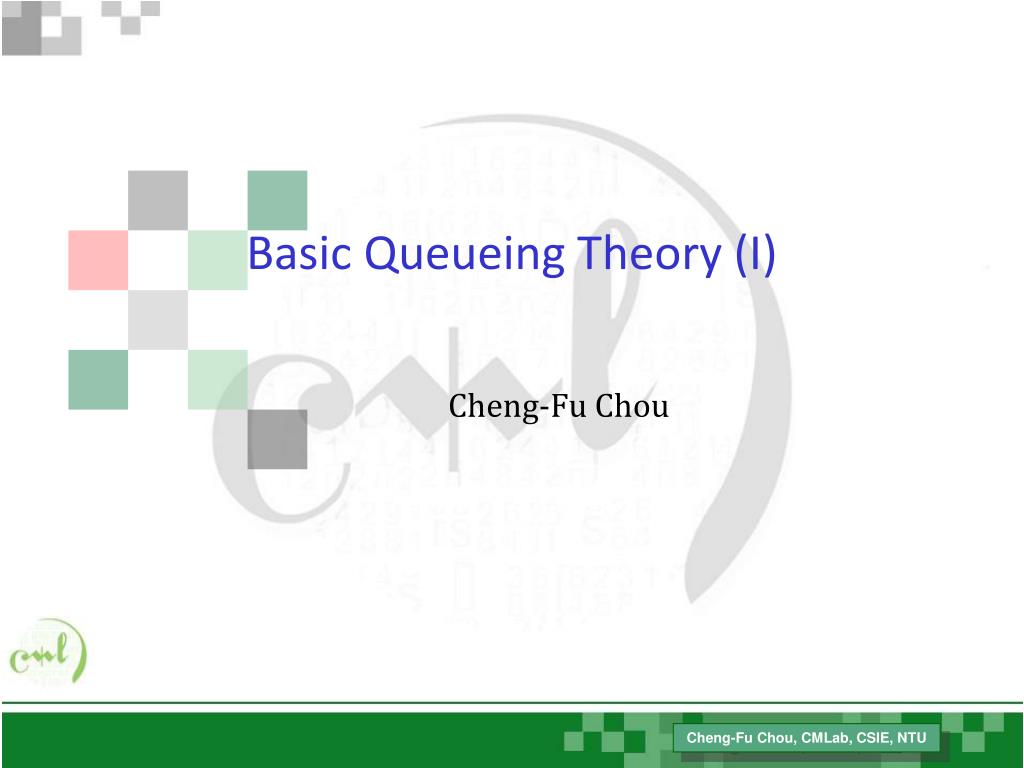 Basic Queueing Theory (I)

Cheng-Fu Chou

Cheng-Fu Chou, CMLab, CSIE, NTU